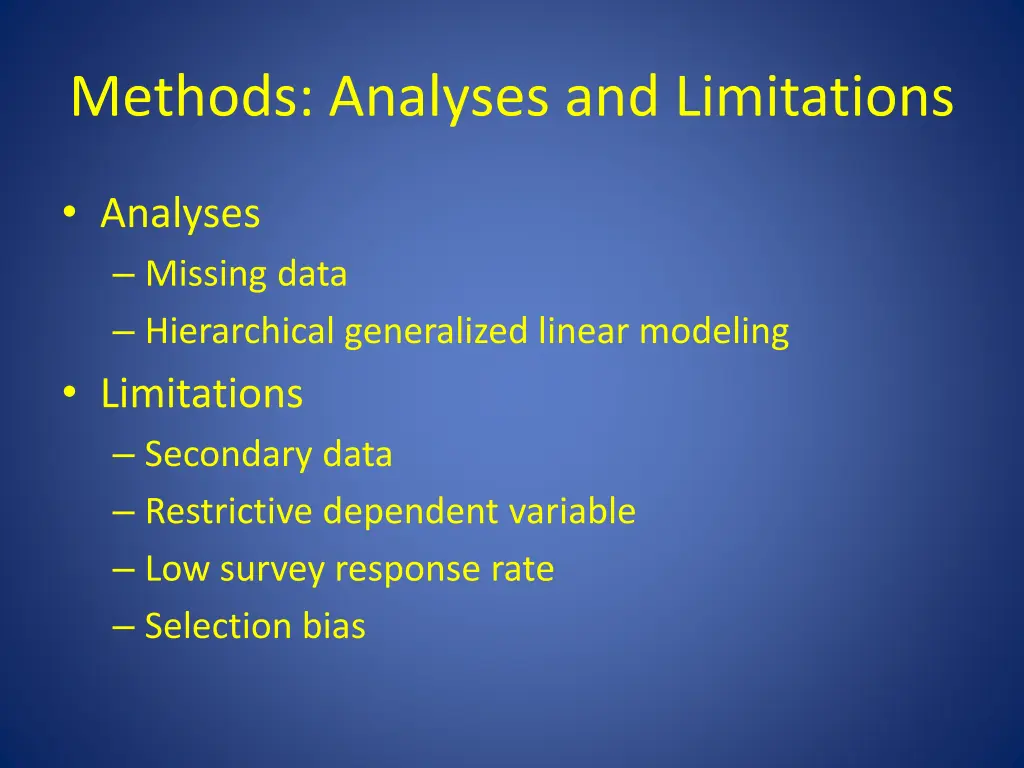 Methods: Analyses and Limitations

• Analyses
– Missing data
– Hierarchical generalized linear modeling
• Limitations
– Secondary data
– Restrictive dependent variable
– Low survey response rate
– Selection bias